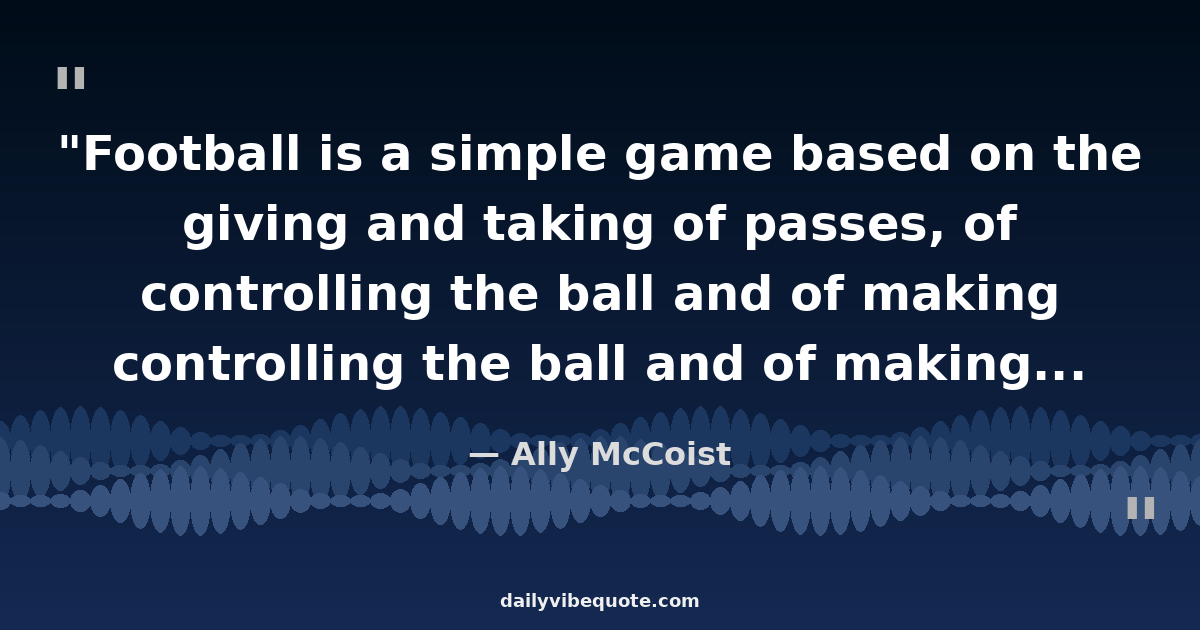 "

"Football is a simple game based on the giving and taking of passes, of controlling the ball and of making controlling the ball and of making...

— Ally McCoist

"

dailyvibequote.com